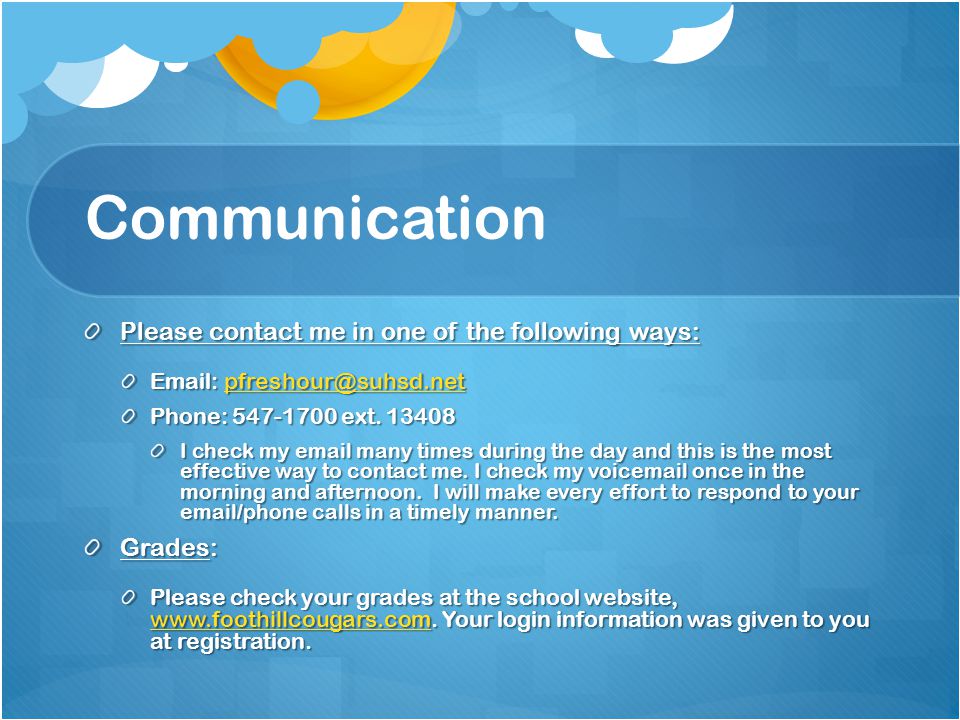 Communication

Please contact me in one of the following ways:

Email: pfreshour@suhsd.net

Phone: 547-1700 ext. 13408

I check my email many times during the day and this is the most effective way to contact me. I check my voicemail once in the morning and afternoon. I will make every effort to respond to your email/phone calls in a timely manner.

Grades:

Please check your grades at the school website, www.foothillcougars.com. Your login information was given to you at registration.